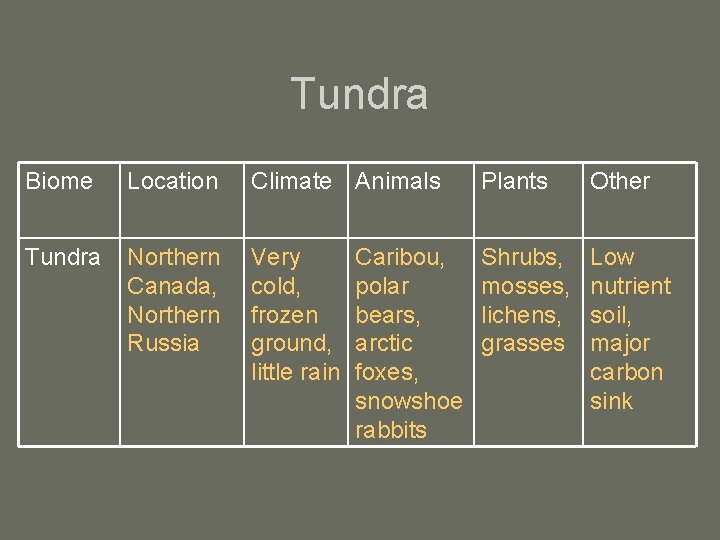 Tundra

| Biome | Location | Climate | Animals | Plants | Other |
|---|---|---|---|---|---|
| Tundra | Northern Canada, Northern Russia | Very cold, frozen ground, little rain | Caribou, polar bears, arctic foxes, snowshoe rabbits | Shrubs, mosses, lichens, grasses | Low nutrient soil, major carbon sink |